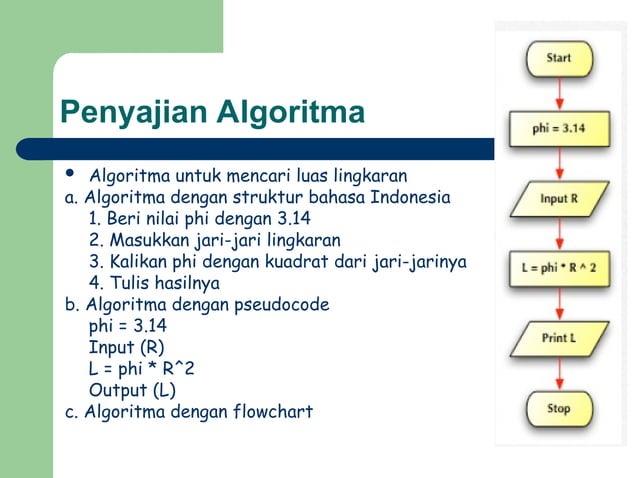 Penyajian Algoritma

• Algoritma untuk mencari luas lingkaran

a. Algoritma dengan struktur bahasa Indonesia
1. Beri nilai phi dengan 3.14
2. Masukkan jari-jari lingkaran
3. Kalikan phi dengan kuadrat dari jari-jarinya
4. Tulis hasilnya

b. Algoritma dengan pseudocode
phi = 3.14
Input (R)
L = phi * R^2
Output (L)

c. Algoritma dengan flowchart

Start

phi = 3.14

Input R

L = phi * R ^ 2

Print L

Stop